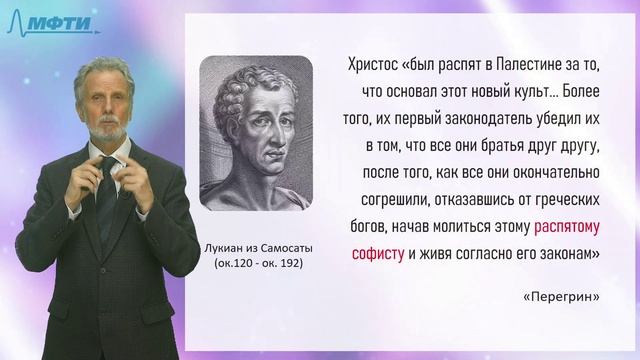 МФТИ

Лукиан из Самосаты (ок.120 - ок. 192)

Христос «был распят в Палестине за то, что основал этот новый культ… Более того, их первый законодатель убедил их в том, что все они братья друг другу, после того, как все они окончательно согрешили, отказавшись от греческих богов, начав молиться этому распятому софисту и живя согласно его законам»

«Перегрин»